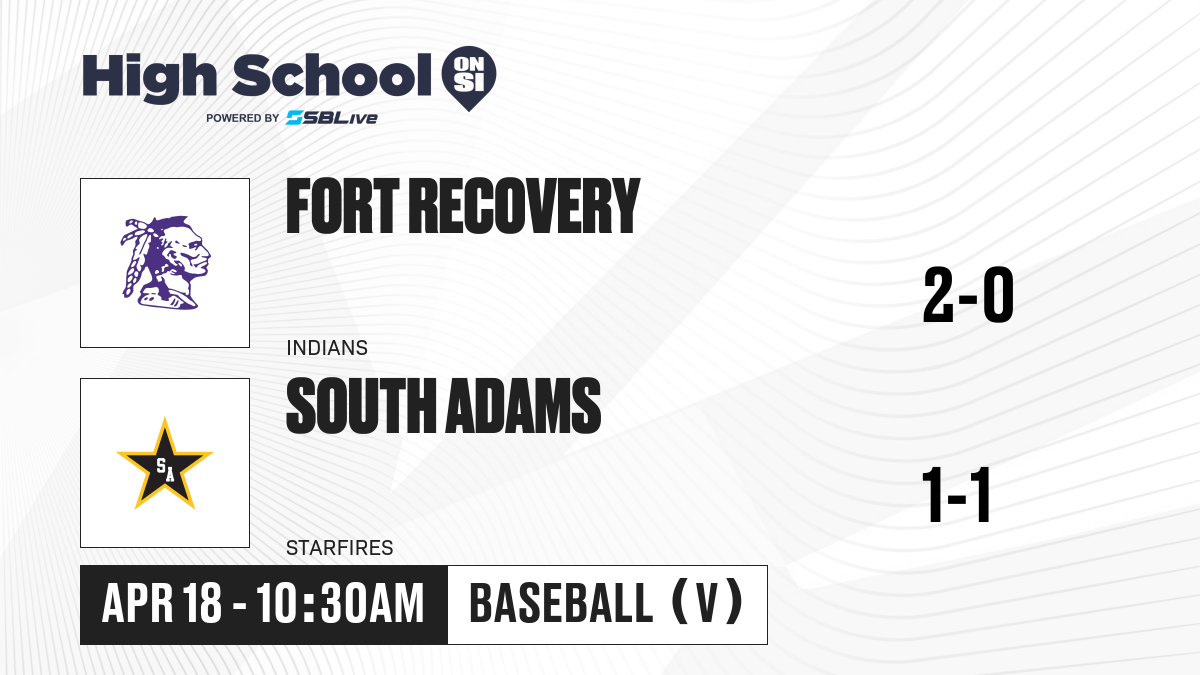 High School ON SI
POWERED BY SBLive

FORT RECOVERY
INDIANS
2-0

SA
SOUTH ADAMS
STARFIRES
1-1

APR 18 - 10:30AM
BASEBALL (V)